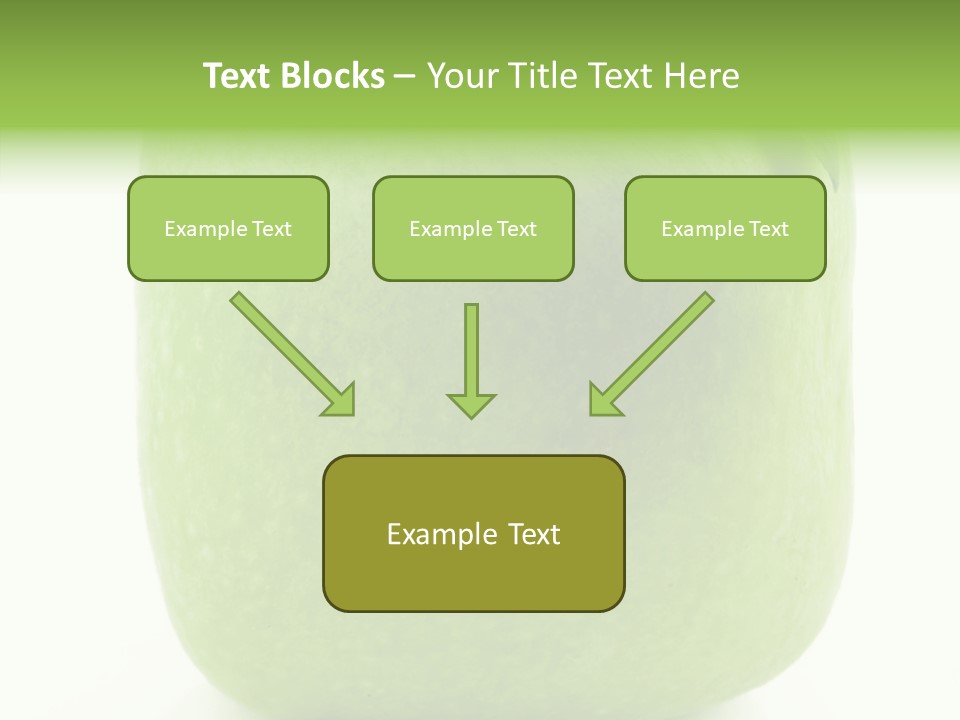 Text Blocks – Your Title Text Here

Example Text

Example Text

Example Text

Example Text